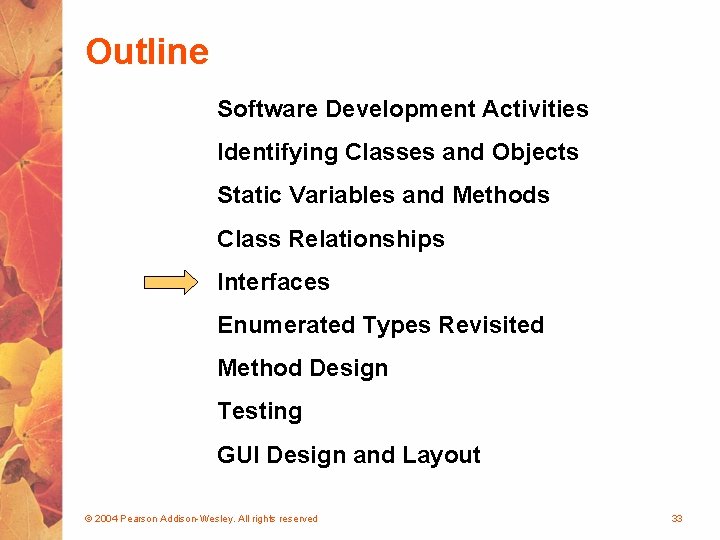 Outline

Software Development Activities

Identifying Classes and Objects

Static Variables and Methods

Class Relationships

Interfaces

Enumerated Types Revisited

Method Design

Testing

GUI Design and Layout

© 2004 Pearson Addison-Wesley. All rights reserved

33